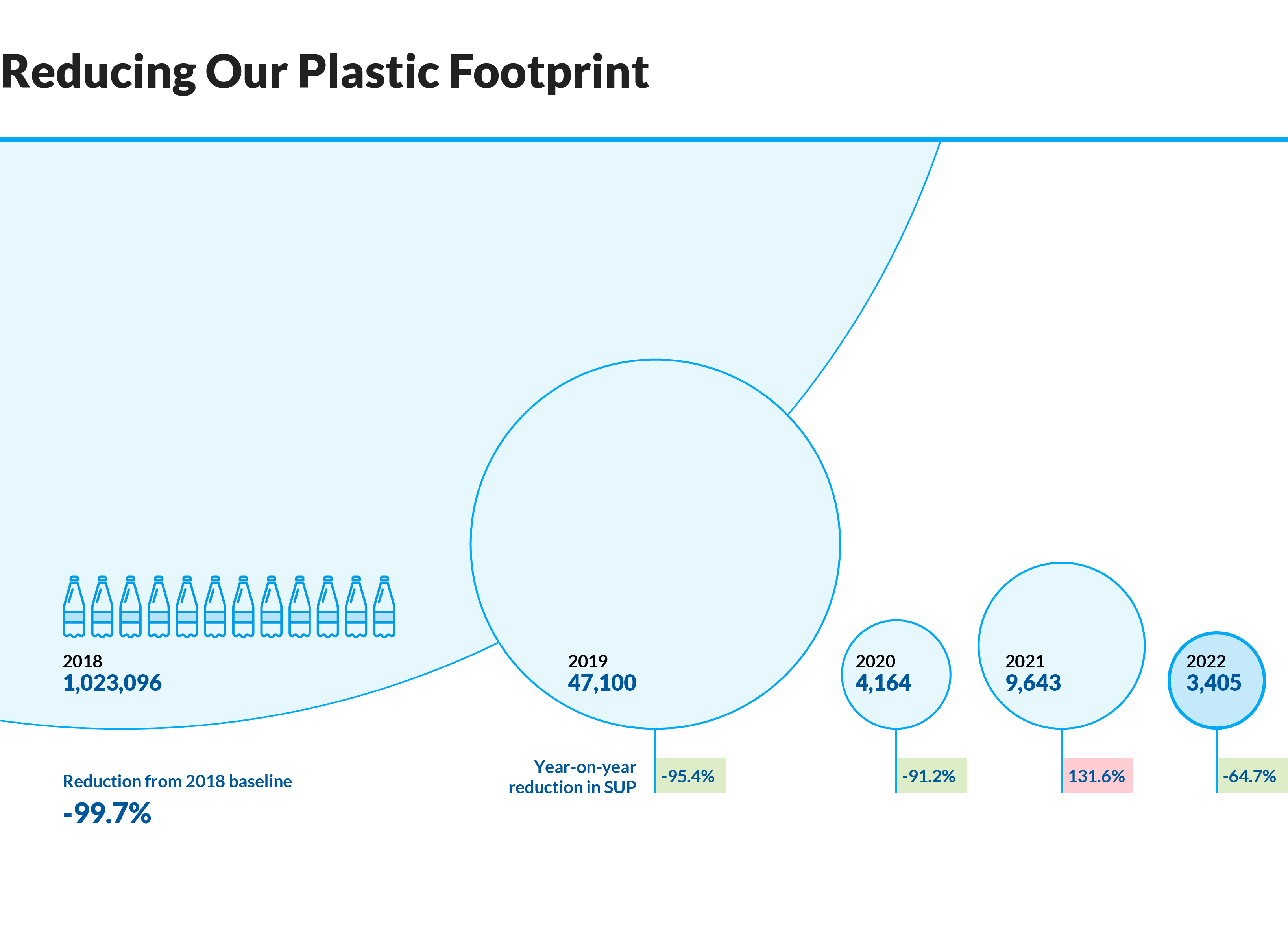 Reducing Our Plastic Footprint

2018
1,023,096

2019
47,100

2020
4,164

2021
9,643

2022
3,405

Reduction from 2018 baseline
-99.7%

Year-on-year reduction in SUP

-95.4%

-91.2%

131.6%

-64.7%